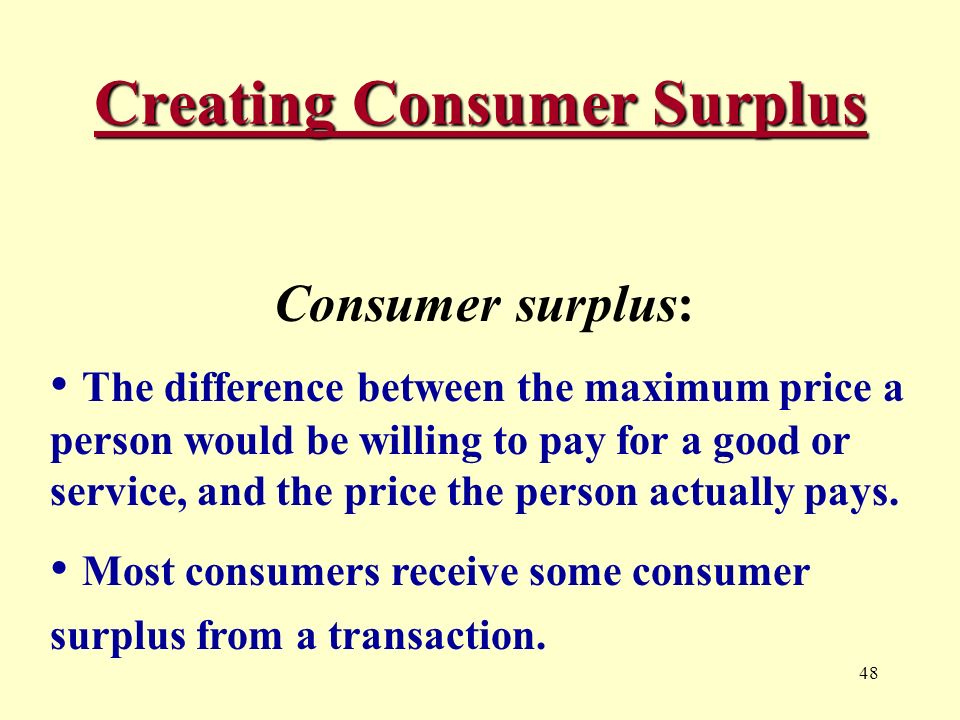 Creating Consumer Surplus

Consumer surplus:

• The difference between the maximum price a person would be willing to pay for a good or service, and the price the person actually pays.

• Most consumers receive some consumer surplus from a transaction.

48